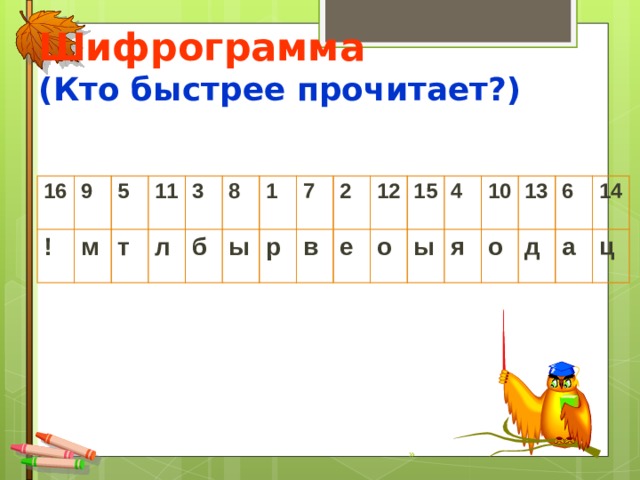 Шифрограмма
(Кто быстрее прочитает?)

| 16 | 9 | 5 | 11 | 3 | 8 | 1 | 7 | 2 | 12 | 15 | 4 | 10 | 13 | 6 | 14 |
|---|---|---|---|---|---|---|---|---|---|---|---|---|---|---|---|
| ! | м | т | л | б | ы | р | в | е | о | ы | я | о | д | а | ц |